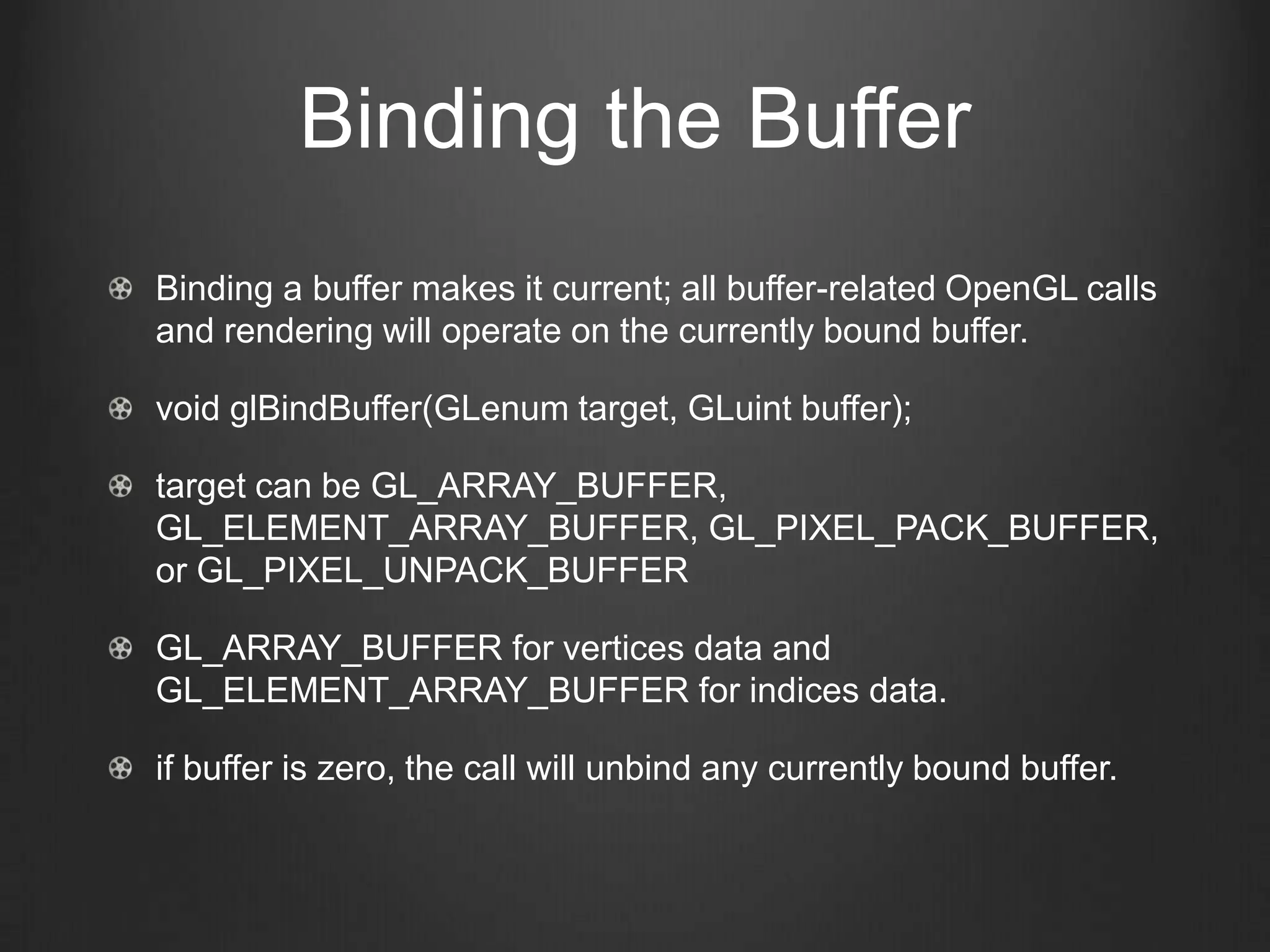 Binding the Buffer

Binding a buffer makes it current; all buffer-related OpenGL calls and rendering will operate on the currently bound buffer.

void glBindBuffer(GLenum target, GLuint buffer);

target can be GL_ARRAY_BUFFER, GL_ELEMENT_ARRAY_BUFFER, GL_PIXEL_PACK_BUFFER, or GL_PIXEL_UNPACK_BUFFER

GL_ARRAY_BUFFER for vertices data and GL_ELEMENT_ARRAY_BUFFER for indices data.

if buffer is zero, the call will unbind any currently bound buffer.